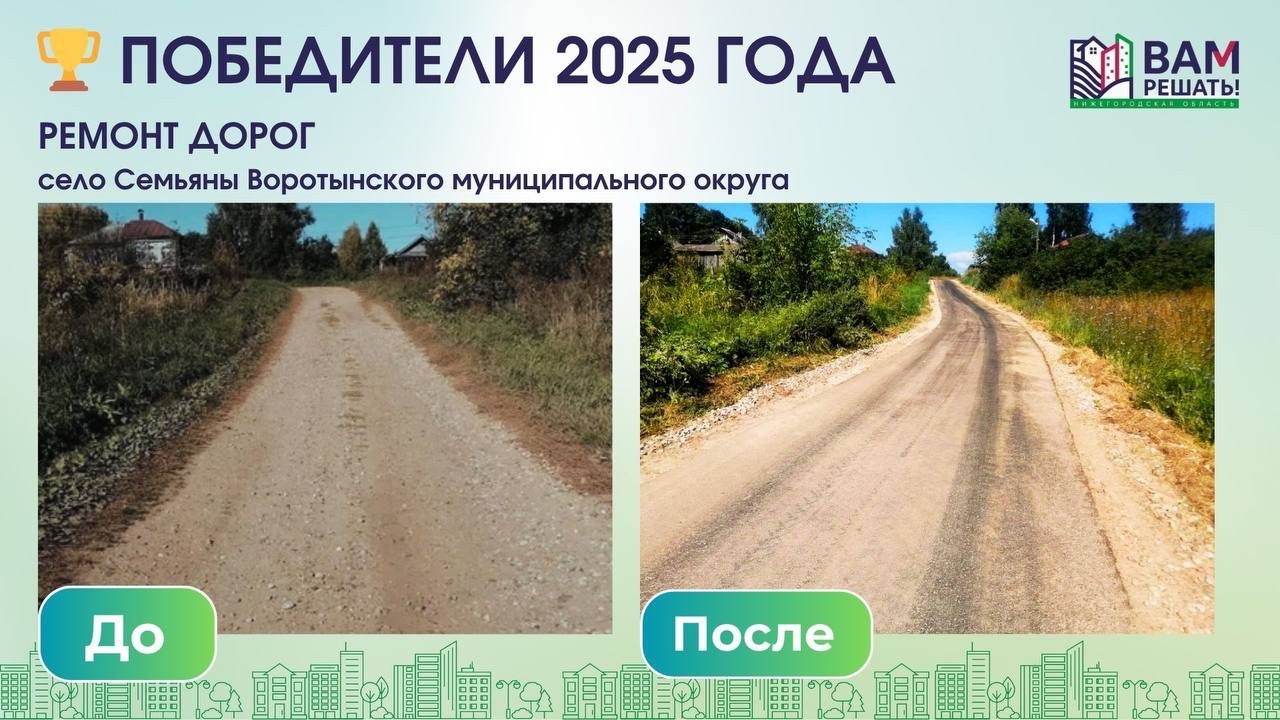 ПОБЕДИТЕЛИ 2025 ГОДА

ВАМ РЕШАТЬ! НИЖЕГОРОДСКАЯ ОБЛАСТЬ

РЕМОНТ ДОРОГ

село Семьяны Воротынского муниципального округа

До

После